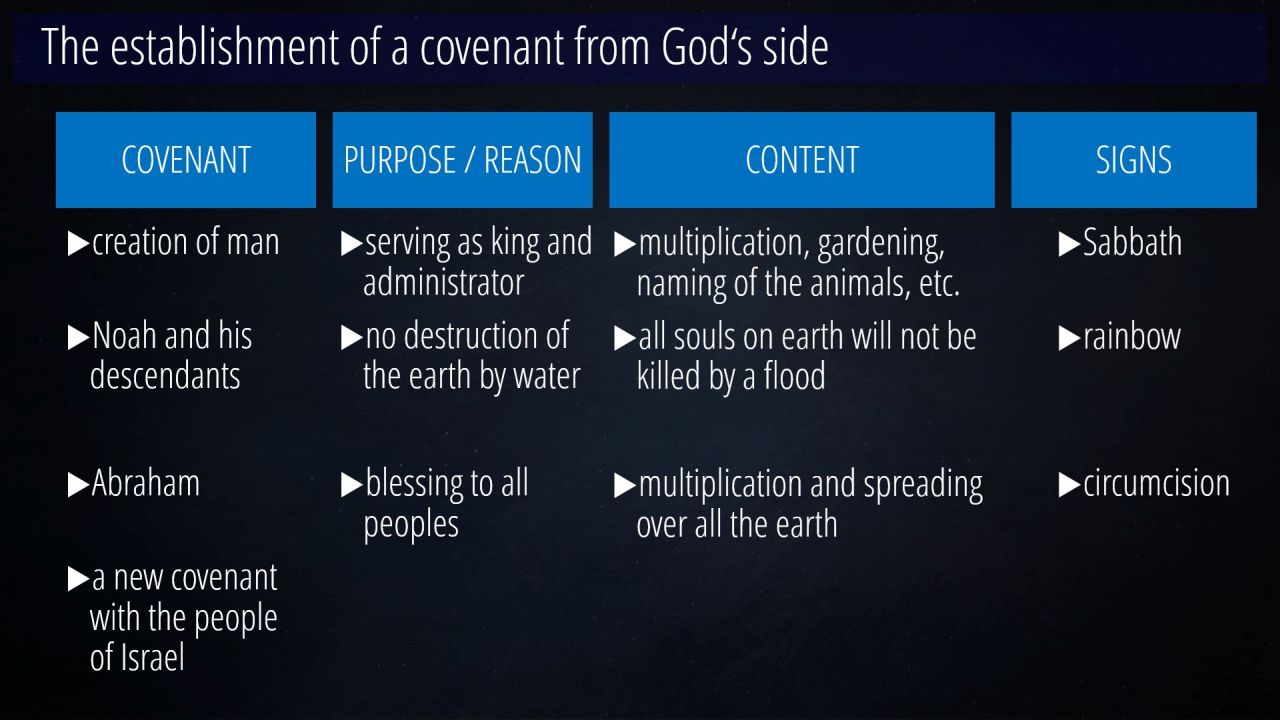 The establishment of a covenant from God‘s side

| COVENANT | PURPOSE / REASON | CONTENT | SIGNS |
|---|---|---|---|
| ▶creation of man | ▶serving as king and administrator | ▶multiplication, gardening, naming of the animals, etc. | ▶Sabbath |
| ▶Noah and his descendants | ▶no destruction of the earth by water | ▶all souls on earth will not be killed by a flood | ▶rainbow |
| ▶Abraham | ▶blessing to all peoples | ▶multiplication and spreading over all the earth | ▶circumcision |
| ▶a new covenant with the people of Israel | | | |